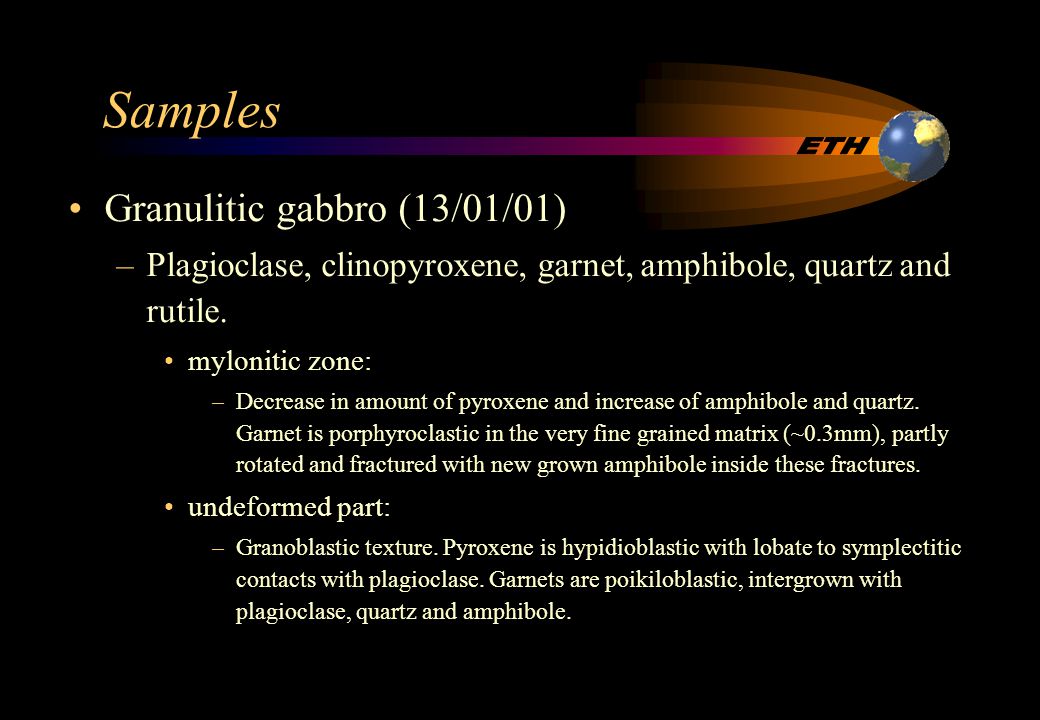 Samples

ETH

• Granulitic gabbro (13/01/01)

– Plagioclase, clinopyroxene, garnet, amphibole, quartz and rutile.

• mylonitic zone:

– Decrease in amount of pyroxene and increase of amphibole and quartz. Garnet is porphyroclastic in the very fine grained matrix (~0.3mm), partly rotated and fractured with new grown amphibole inside these fractures.

• undeformed part:

– Granoblastic texture. Pyroxene is hypidioblastic with lobate to symplectitic contacts with plagioclase. Garnets are poikiloblastic, intergrown with plagioclase, quartz and amphibole.